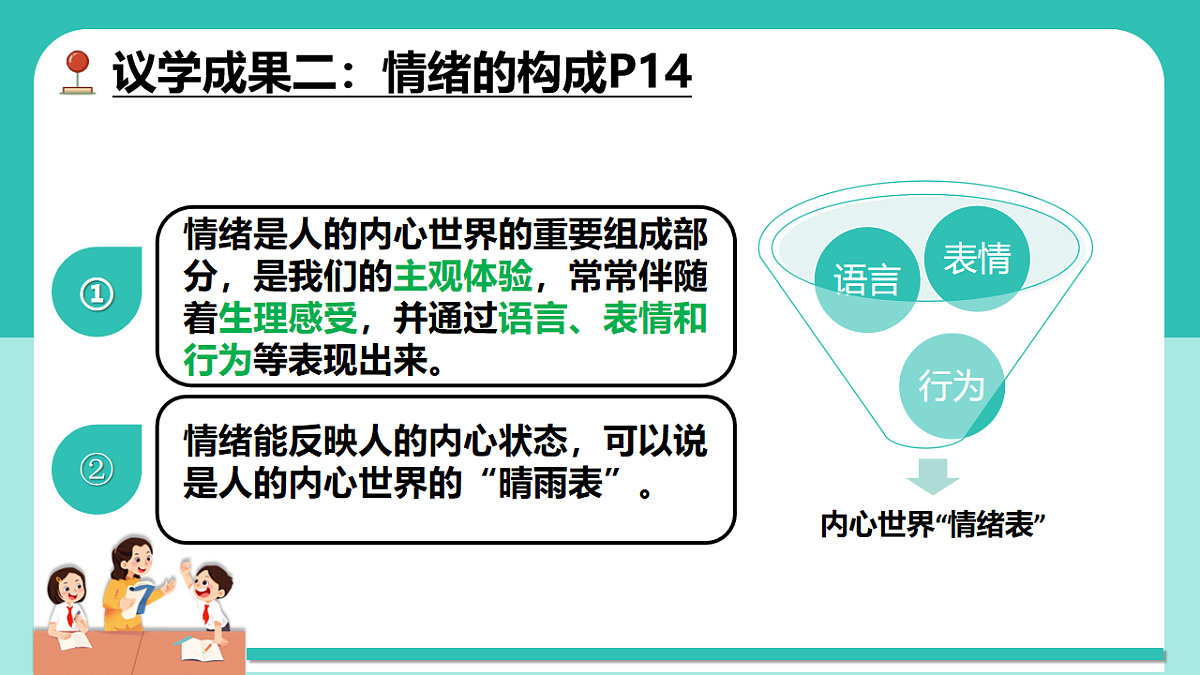 议学成果二：情绪的构成P14

①

情绪是人的内心世界的重要组成部分，是我们的主观体验，常常伴随着生理感受，并通过语言、表情和行为等表现出来。

②

情绪能反映人的内心状态，可以说是人的内心世界的“晴雨表”。

语言

表情

行为

内心世界“情绪表”